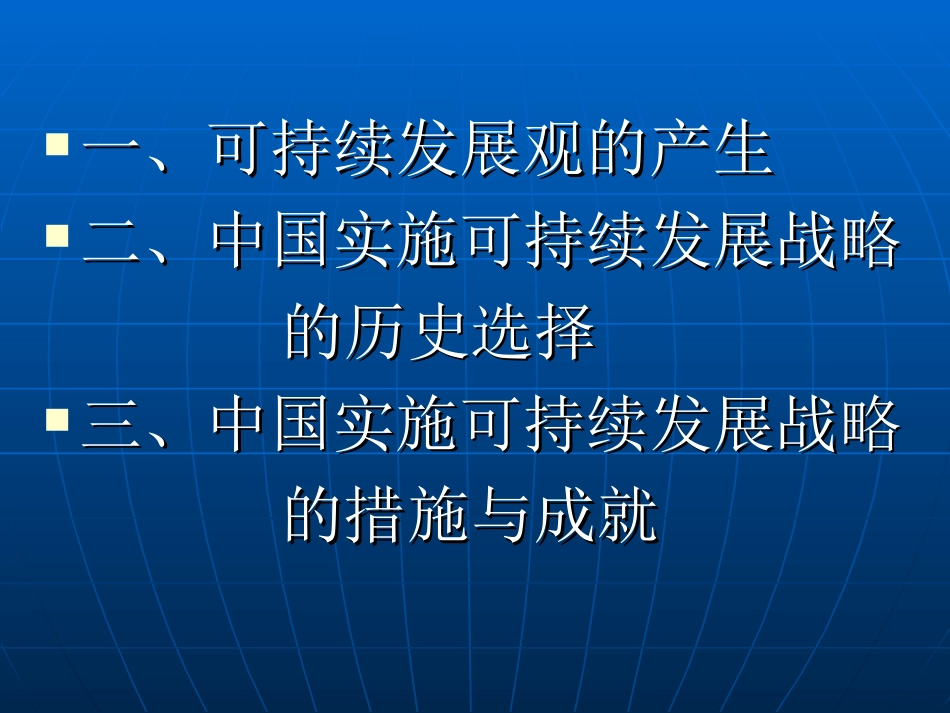 一、可持续发展观的产生
二、中国实施可持续发展战略的历史选择
三、中国实施可持续发展战略的措施与成就